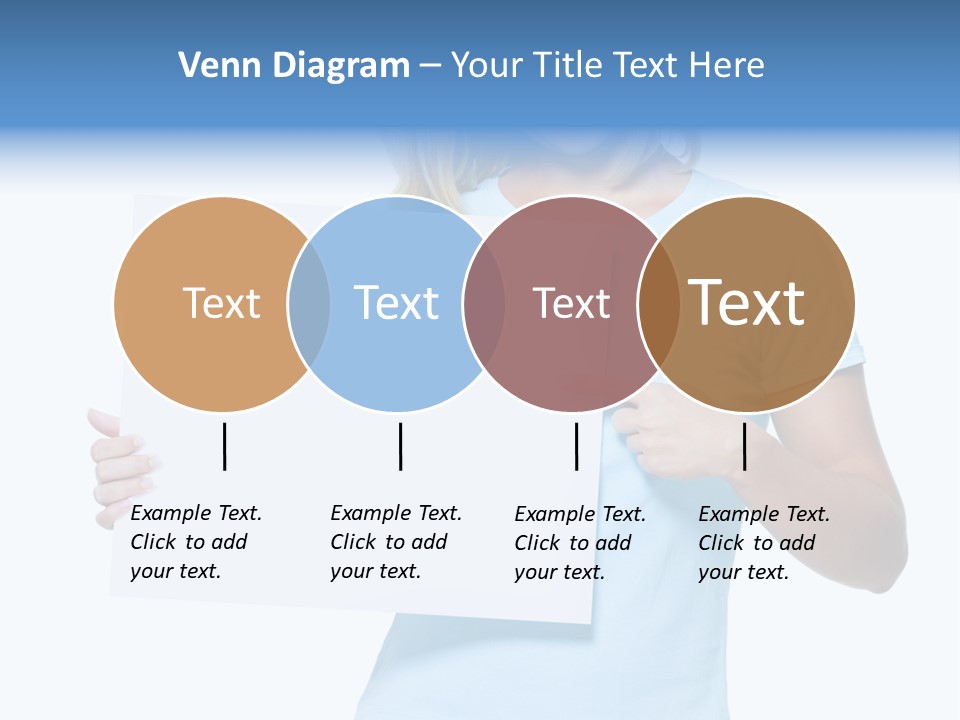 Venn Diagram – Your Title Text Here

Text

Text

Text

Text

Example Text. Click to add your text.

Example Text. Click to add your text.

Example Text. Click to add your text.

Example Text. Click to add your text.